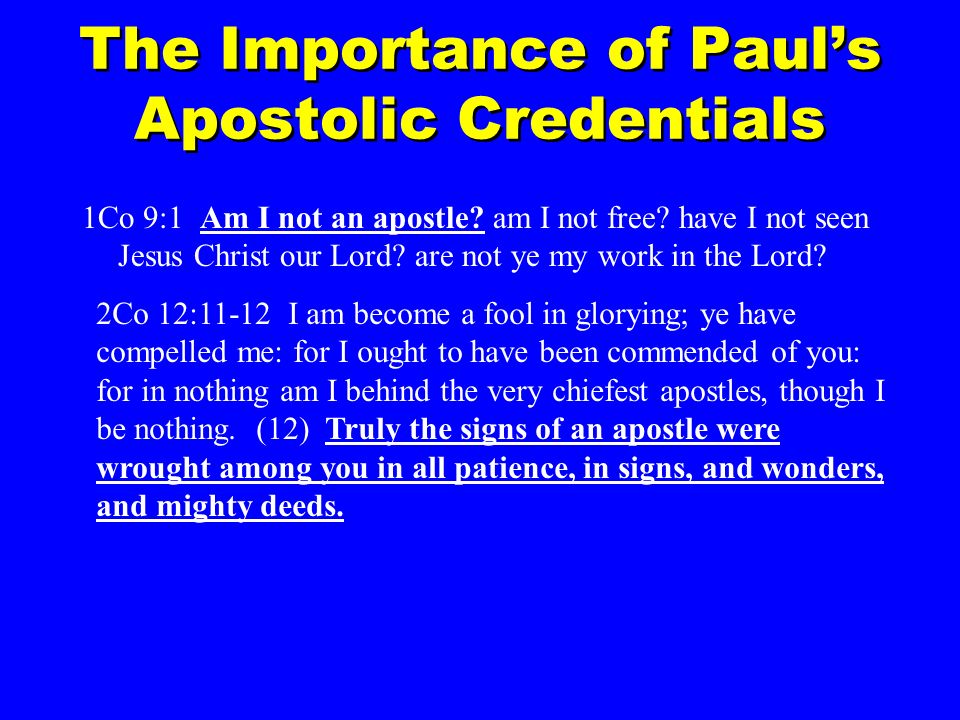 The Importance of Paul's Apostolic Credentials

1Co 9:1 Am I not an apostle? am I not free? have I not seen Jesus Christ our Lord? are not ye my work in the Lord?

2Co 12:11-12 I am become a fool in glorying; ye have compelled me: for I ought to have been commended of you: for in nothing am I behind the very chiefest apostles, though I be nothing. (12) Truly the signs of an apostle were wrought among you in all patience, in signs, and wonders, and mighty deeds.